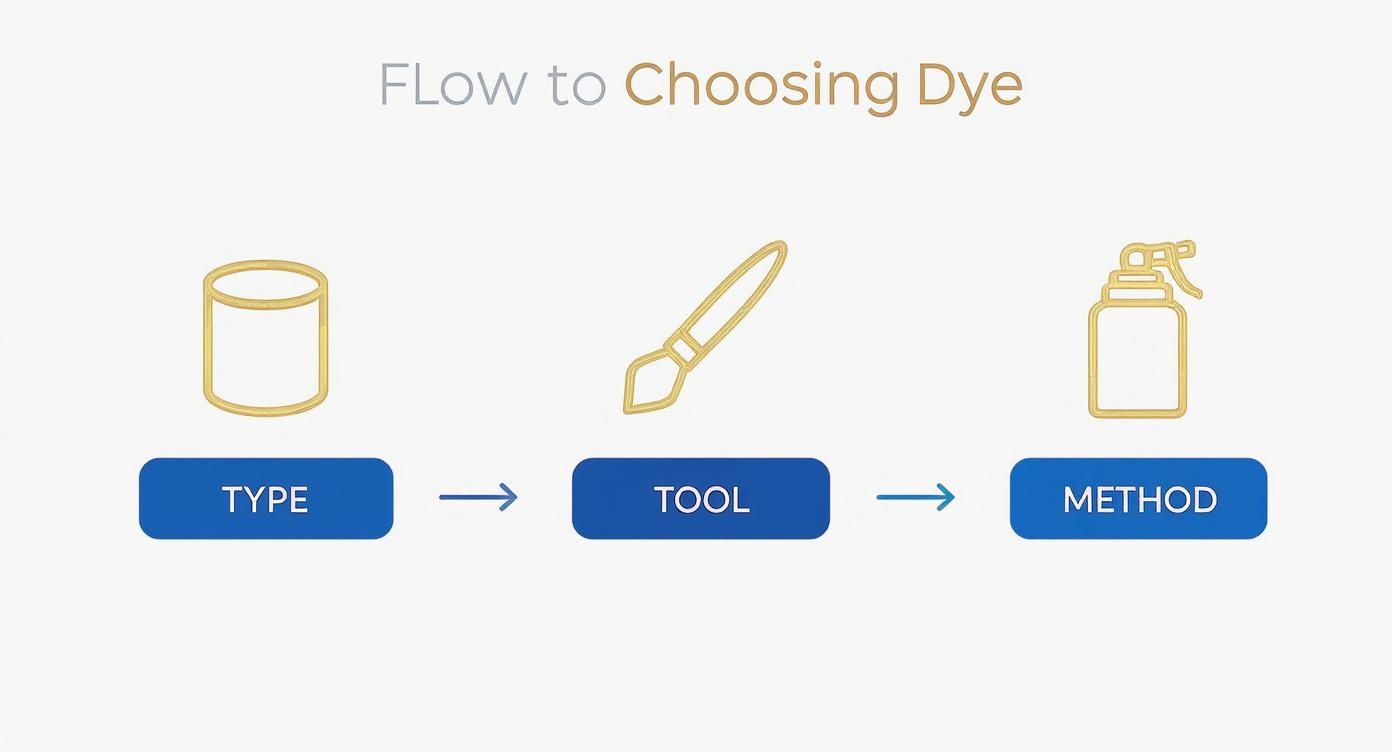 FLow to Choosing Dye

TYPE → TOOL → METHOD